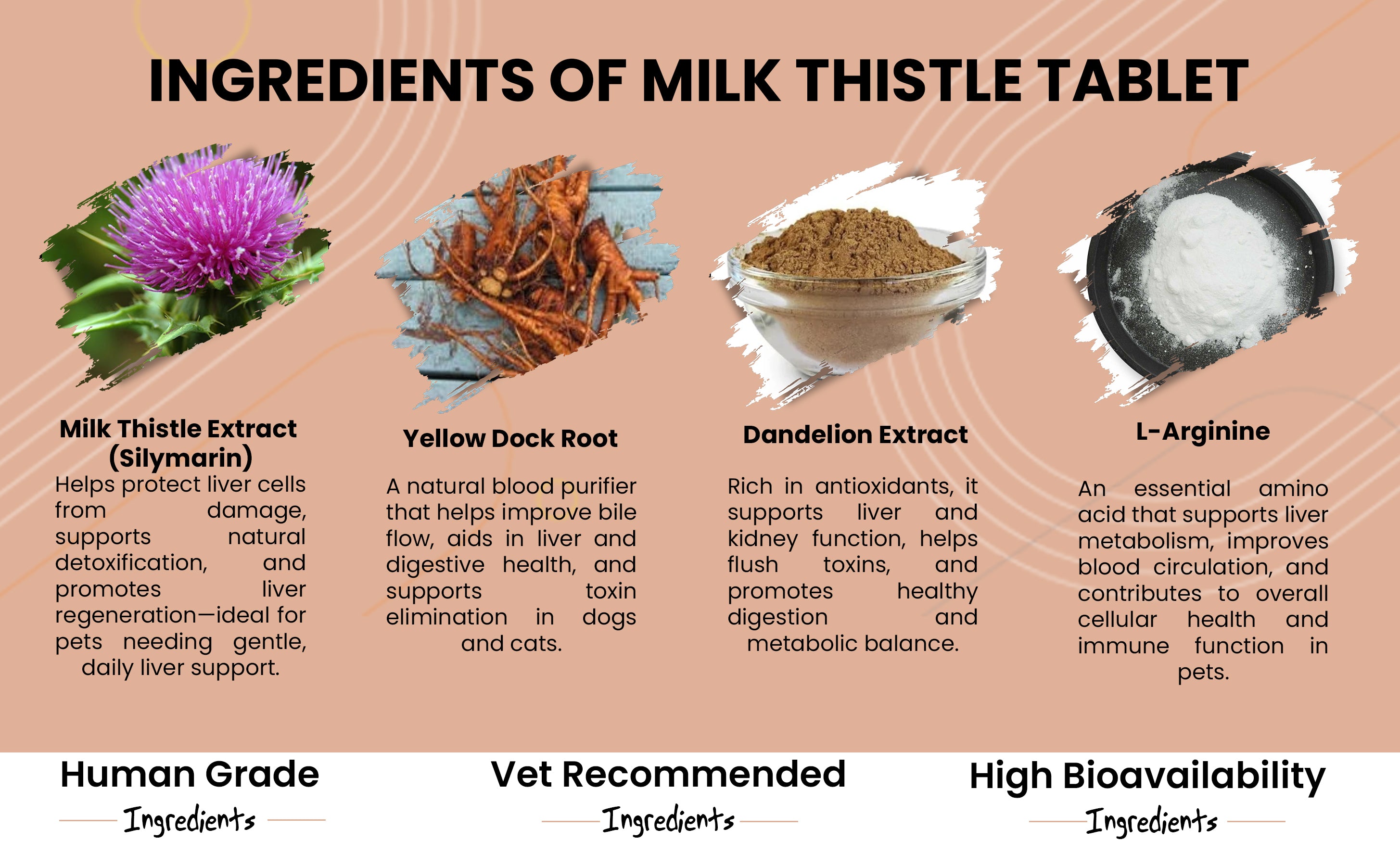 INGREDIENTS OF MILK THISTLE TABLET

Milk Thistle Extract (Silymarin)

Helps protect liver cells from damage, supports natural detoxification, and promotes liver regeneration—ideal for pets needing gentle, daily liver support.

Yellow Dock Root

A natural blood purifier that helps improve bile flow, aids in liver and digestive health, and supports toxin elimination in dogs and cats.

Dandelion Extract

Rich in antioxidants, it supports liver and kidney function, helps flush toxins, and promotes healthy digestion and metabolic balance.

L-Arginine

An essential amino acid that supports liver metabolism, improves blood circulation, and contributes to overall cellular health and immune function in pets.

Human Grade
Ingredients

Vet Recommended
Ingredients

High Bioavailability
Ingredients